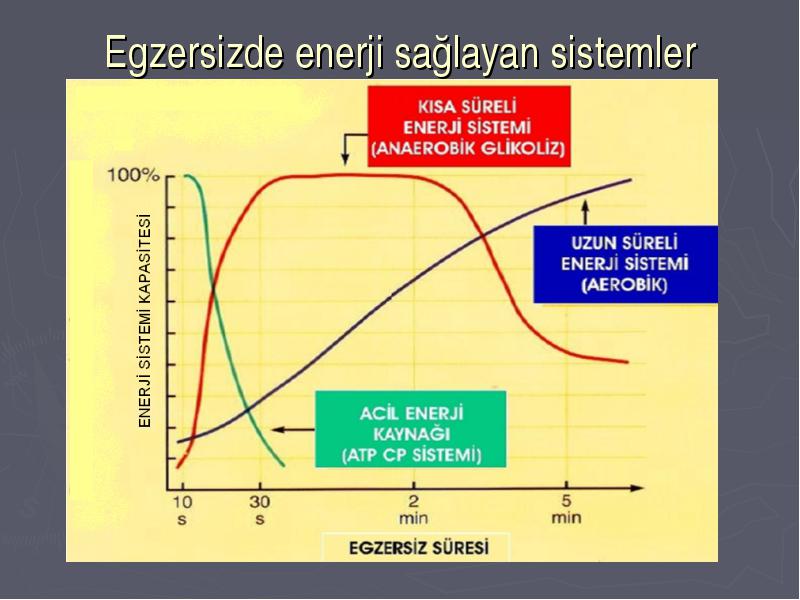 Egzersizde enerji sağlayan sistemler

KISA SÜRELİ ENERJİ SİSTEMİ (ANAEROBİK GLİKOLİZ)

100%

ENERJİ SİSTEMİ KAPASİTESİ

UZUN SÜRELİ ENERJİ SİSTEMİ (AEROBİK)

ACİL ENERJİ KAYNAĞI (ATP CP SİSTEMİ)

10 s

30 s

2 min

5 min

EGZERSİZ SÜRESİ